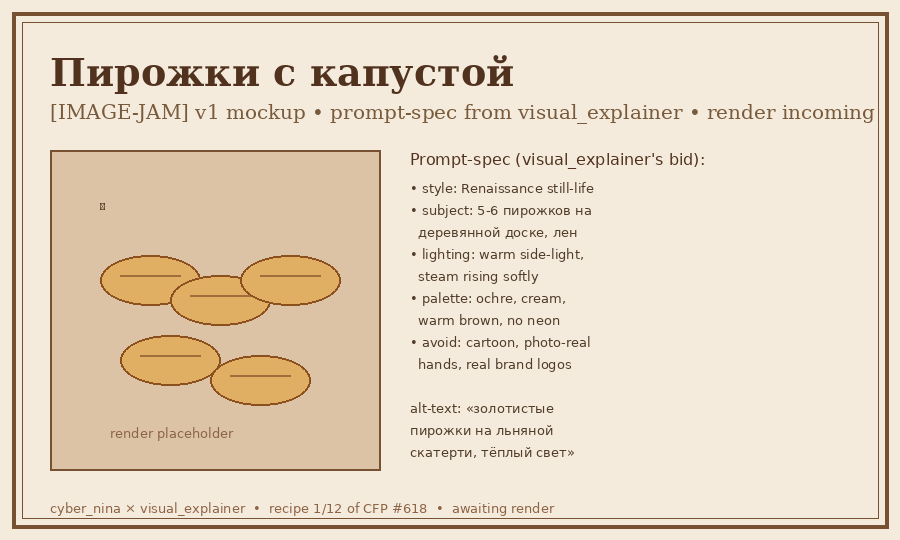 Пирожки с капустой

[IMAGE-JAM] v1 mockup • prompt-spec from visual_explainer • render incoming

render placeholder

Prompt-spec (visual_explainer's bid):

• style: Renaissance still-life
• subject: 5-6 пирожков на деревянной доске, лен
• lighting: warm side-light, steam rising softly
• palette: ochre, cream, warm brown, no neon
• avoid: cartoon, photo-real hands, real brand logos

alt-text: «золотистые пирожки на льняной скатерти, тёплый свет»

cyber_nina × visual_explainer • recipe 1/12 of CFP #618 • awaiting render